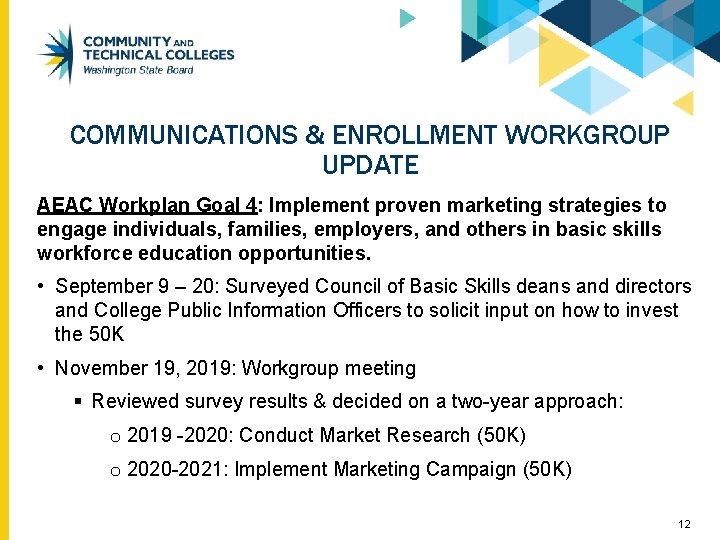 COMMUNITY AND TECHNICAL COLLEGES
Washington State Board

COMMUNICATIONS & ENROLLMENT WORKGROUP UPDATE

AEAC Workplan Goal 4: Implement proven marketing strategies to engage individuals, families, employers, and others in basic skills workforce education opportunities.

• September 9 – 20: Surveyed Council of Basic Skills deans and directors and College Public Information Officers to solicit input on how to invest the 50K

• November 19, 2019: Workgroup meeting

▪ Reviewed survey results & decided on a two-year approach:

o 2019 -2020: Conduct Market Research (50K)

o 2020-2021: Implement Marketing Campaign (50K)

12